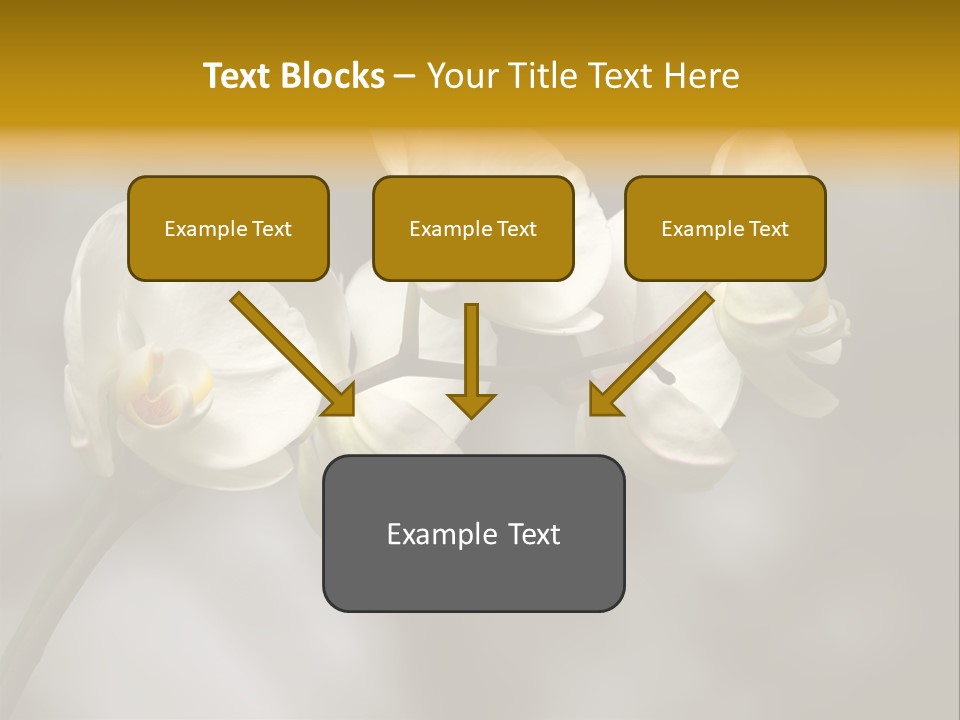 Text Blocks – Your Title Text Here

Example Text

Example Text

Example Text

Example Text